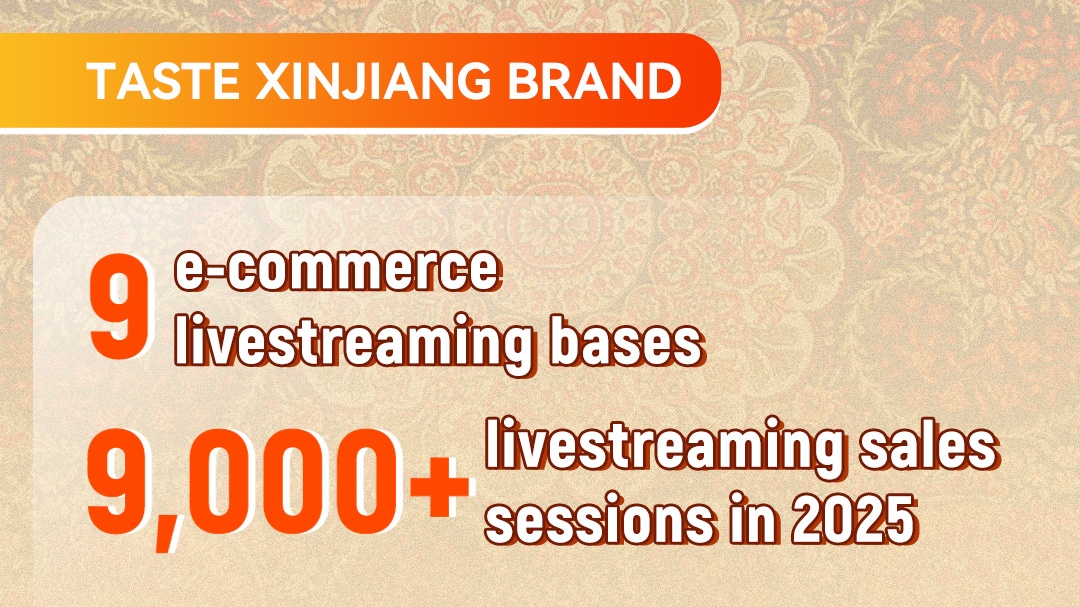 TASTE XINJIANG BRAND

9 e-commerce livestreaming bases

9,000+ livestreaming sales sessions in 2025